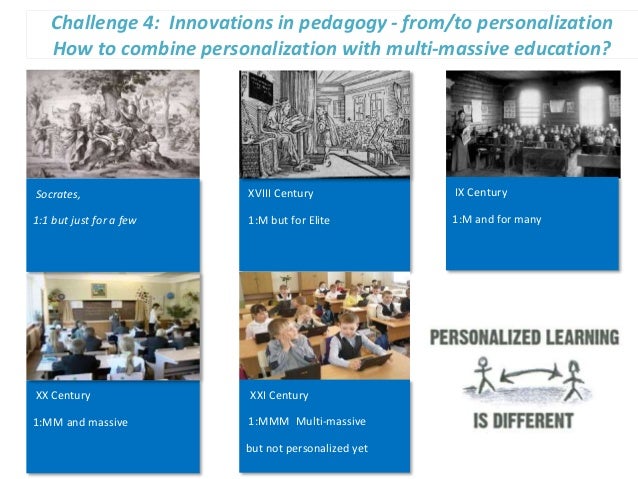 Challenge 4: Innovations in pedagogy - from/to personalization
How to combine personalization with multi-massive education?

Socrates,

1:1 but just for a few

XVIII Century

1:M but for Elite

IX Century

1:M and for many

XX Century

1:MM and massive

XXI Century

1:MMM Multi-massive

but not personalized yet

PERSONALIZED LEARNING

IS DIFFERENT